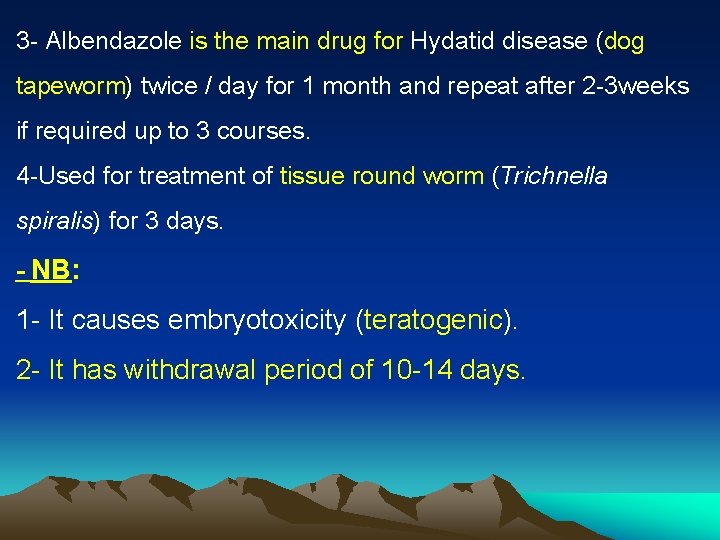 3- Albendazole is the main drug for Hydatid disease (dog tapeworm) twice / day for 1 month and repeat after 2-3weeks if required up to 3 courses.

4-Used for treatment of tissue round worm (Trichnella spiralis) for 3 days.

- NB:

1- It causes embryotoxicity (teratogenic).

2- It has withdrawal period of 10-14 days.